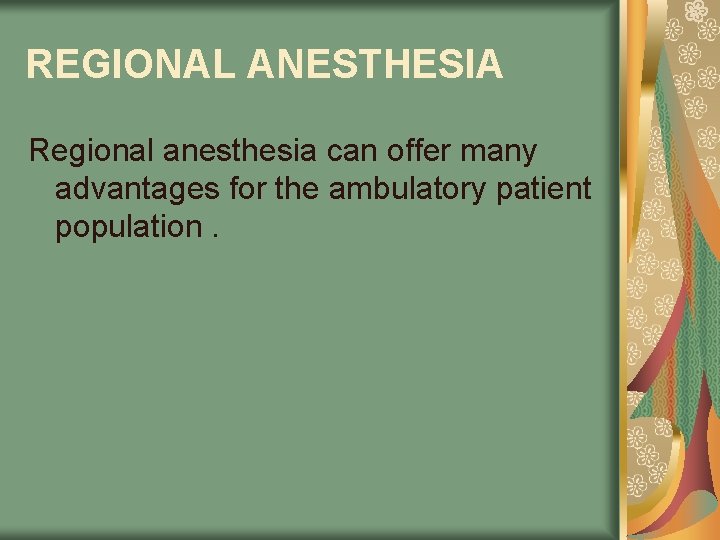 REGIONAL ANESTHESIA

Regional anesthesia can offer many advantages for the ambulatory patient population .